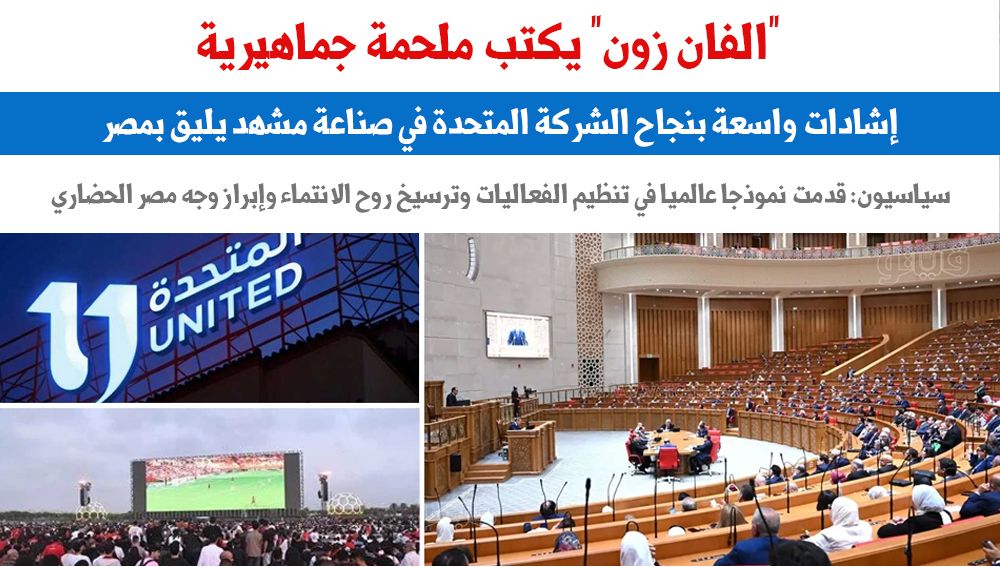 "الفان زون" يكتب ملحمة جماهيرية

إشادات واسعة بنجاح الشركة المتحدة في صناعة مشهد يليق بمصر

سياسيون: قدمت نموذجا عالميا في تنظيم الفعاليات وترسيخ روح الانتماء وإبراز وجه مصر الحضاري

المتحدة
UNITED